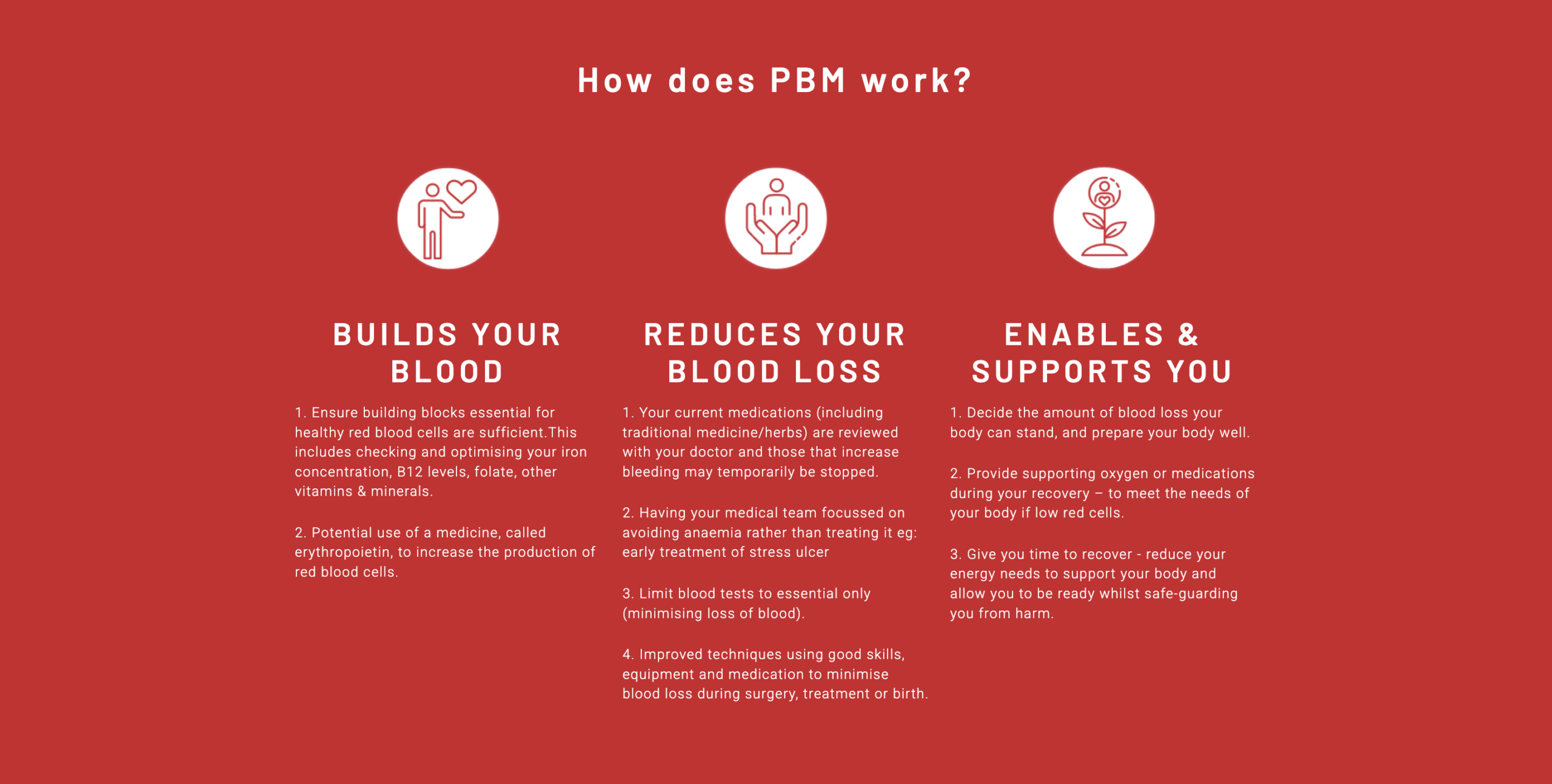 How does PBM work?

BUILDS YOUR BLOOD

1. Ensure building blocks essential for healthy red blood cells are sufficient.This includes checking and optimising your iron concentration, B12 levels, folate, other vitamins & minerals.

2. Potential use of a medicine, called erythropoietin, to increase the production of red blood cells.

REDUCES YOUR BLOOD LOSS

1. Your current medications (including traditional medicine/herbs) are reviewed with your doctor and those that increase bleeding may temporarily be stopped.

2. Having your medical team focussed on avoiding anaemia rather than treating it eg: early treatment of stress ulcer

3. Limit blood tests to essential only (minimising loss of blood).

4. Improved techniques using good skills, equipment and medication to minimise blood loss during surgery, treatment or birth.

ENABLES & SUPPORTS YOU

1. Decide the amount of blood loss your body can stand, and prepare your body well.

2. Provide supporting oxygen or medications during your recovery – to meet the needs of your body if low red cells.

3. Give you time to recover - reduce your energy needs to support your body and allow you to be ready whilst safe-guarding you from harm.